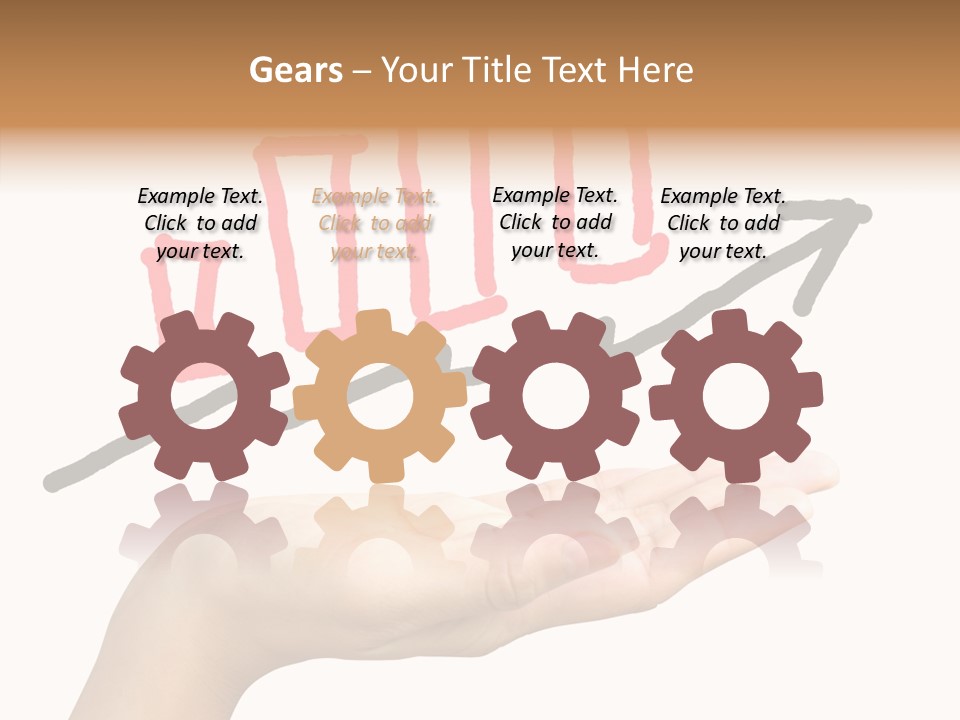 Gears – Your Title Text Here

Example Text. Click to add your text.

Example Text. Click to add your text.

Example Text. Click to add your text.

Example Text. Click to add your text.